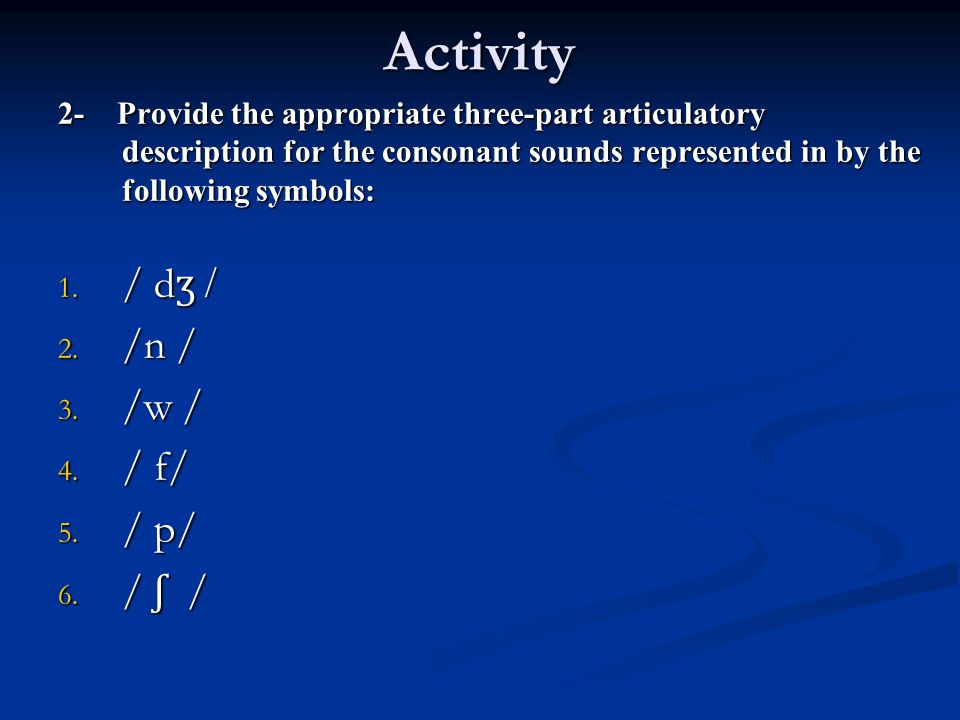 Activity

2- Provide the appropriate three-part articulatory description for the consonant sounds represented in by the following symbols:

1. / dʒ /
2. /n /
3. /w /
4. / f/
5. / p/
6. / ʃ /